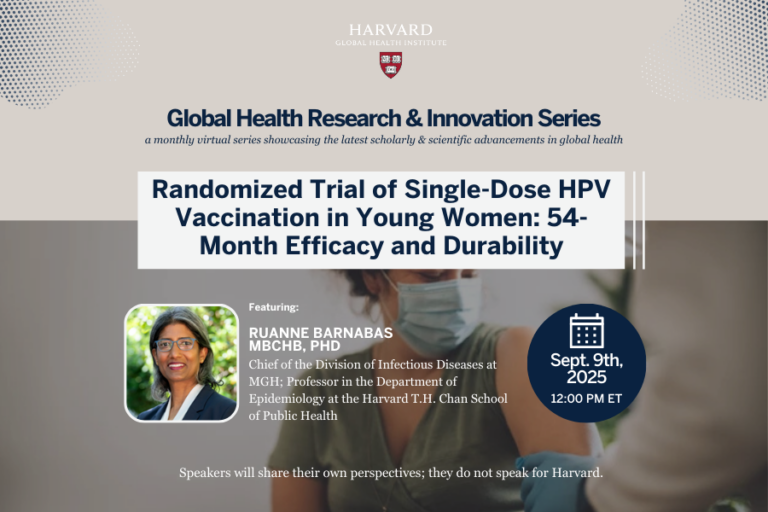 HARVARD
GLOBAL HEALTH INSTITUTE

Global Health Research & Innovation Series
a monthly virtual series showcasing the latest scholarly & scientific advancements in global health

Randomized Trial of Single-Dose HPV Vaccination in Young Women: 54-Month Efficacy and Durability

Featuring:
RUANNE BARNABAS MBCHB, PHD
Chief of the Division of Infectious Diseases at MGH; Professor in the Department of Epidemiology at the Harvard T.H. Chan School of Public Health

Sept. 9th, 2025
12:00 PM ET

Speakers will share their own perspectives; they do not speak for Harvard.